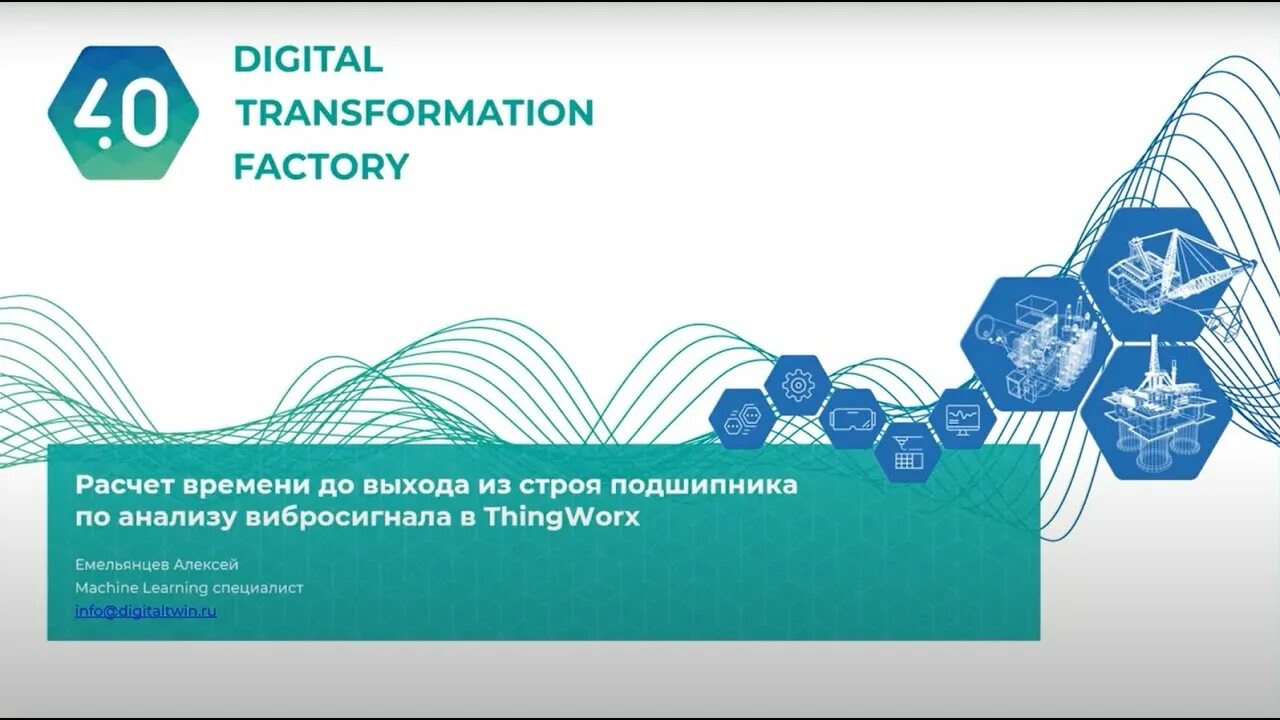 4.0

DIGITAL TRANSFORMATION FACTORY

Расчет времени до выхода из строя подшипника по анализу вибросигнала в ThingWorx

Емельянцев Алексей
Machine Learning специалист
info@digitaltwin.ru